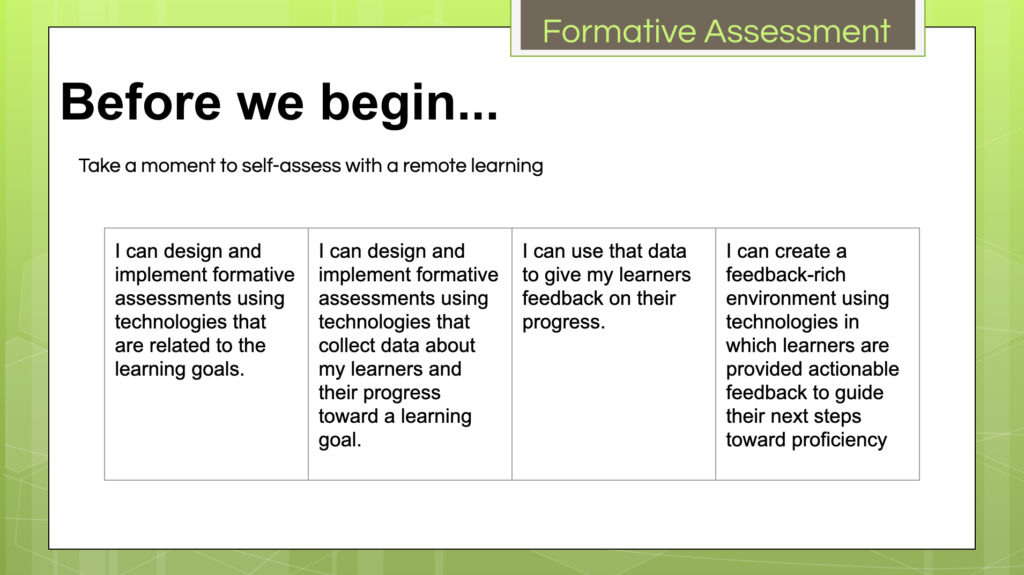 Formative Assessment

Before we begin...

Take a moment to self-assess with a remote learning

| I can design and implement formative assessments using technologies that are related to the learning goals. | I can design and implement formative assessments using technologies that collect data about my learners and their progress toward a learning goal. | I can use that data to give my learners feedback on their progress. | I can create a feedback-rich environment using technologies in which learners are provided actionable feedback to guide their next steps toward proficiency |
|---|---|---|---|